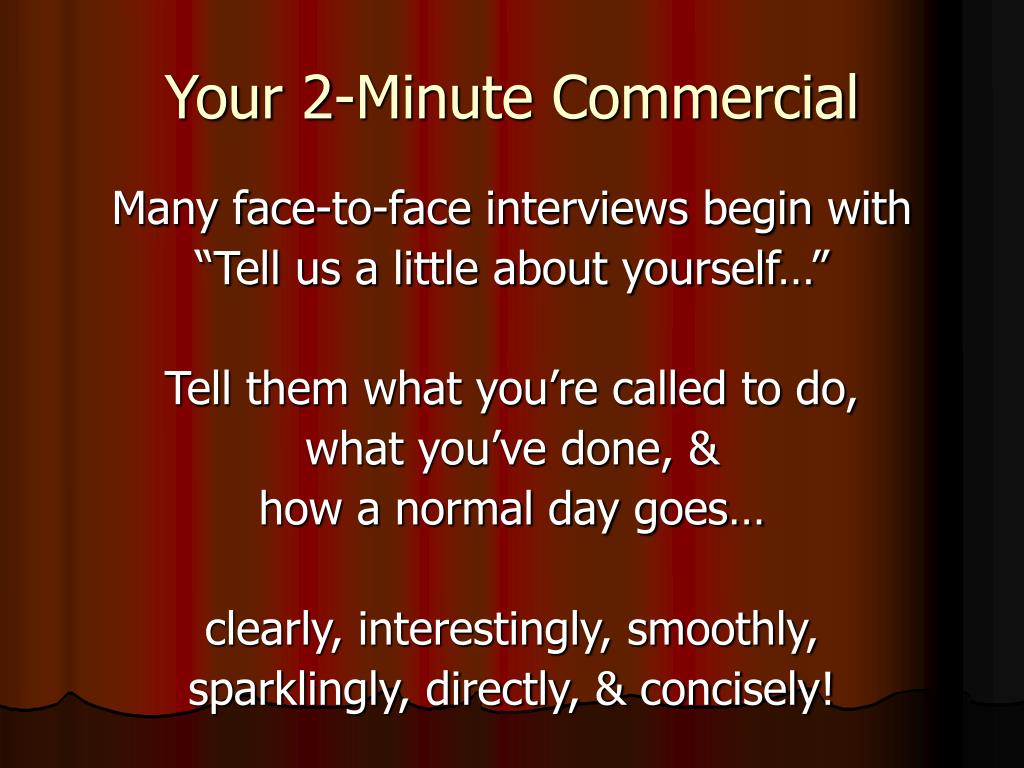 Your 2-Minute Commercial

Many face-to-face interviews begin with “Tell us a little about yourself…”

Tell them what you’re called to do, what you’ve done, & how a normal day goes…

clearly, interestingly, smoothly, sparklingly, directly, & concisely!